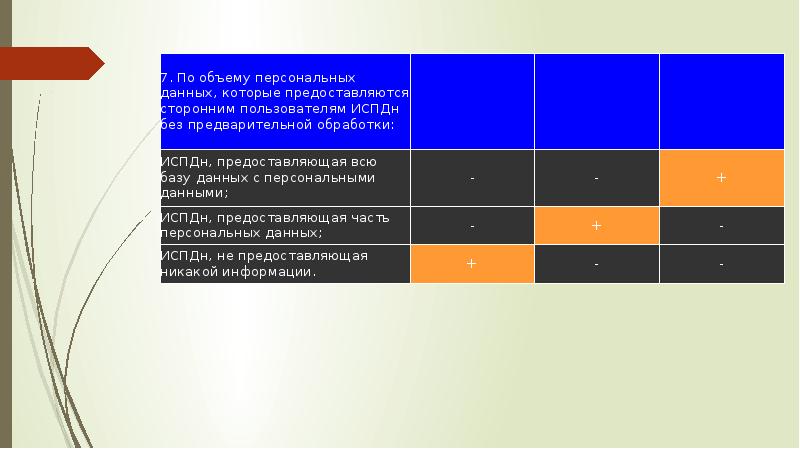 | 7. По объему персональных данных, которые предоставляются сторонним пользователям ИСПДн без предварительной обработки: | | | |
|---|---|---|---|
| ИСПДн, предоставляющая всю базу данных с персональными данными; | - | - | + |
| ИСПДн, предоставляющая часть персональных данных; | - | + | - |
| ИСПДн, не предоставляющая никакой информации. | + | - | - |